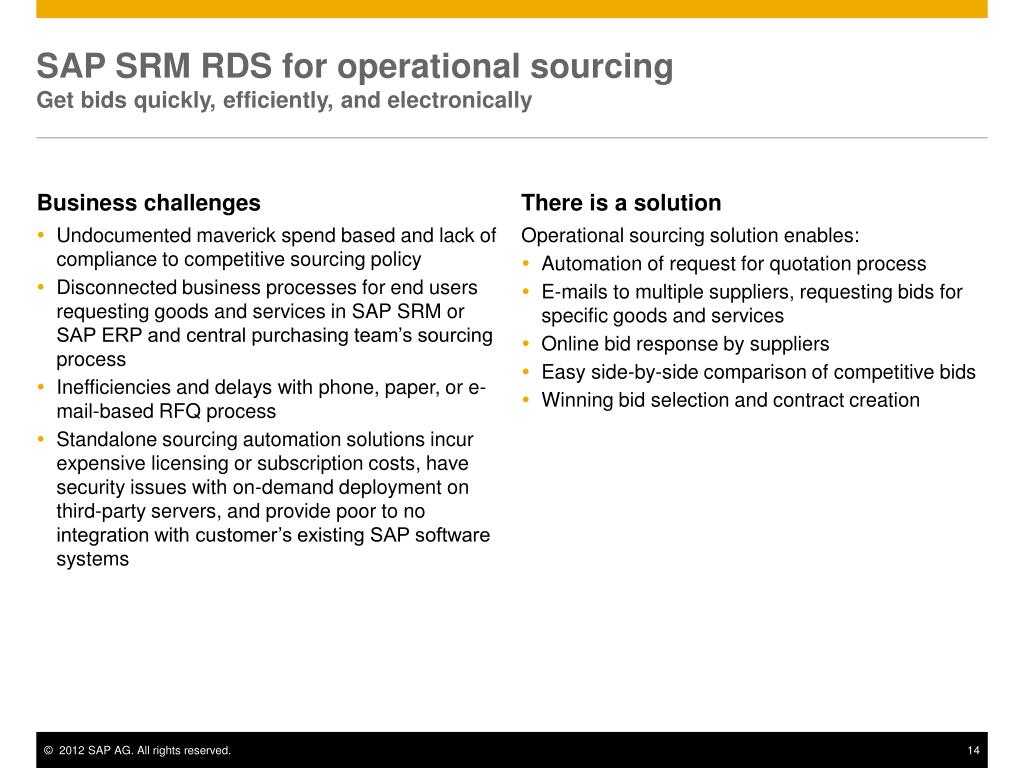 SAP SRM RDS for operational sourcing
Get bids quickly, efficiently, and electronically

Business challenges
• Undocumented maverick spend based and lack of compliance to competitive sourcing policy
• Disconnected business processes for end users requesting goods and services in SAP SRM or SAP ERP and central purchasing team's sourcing process
• Inefficiencies and delays with phone, paper, or e-mail-based RFQ process
• Standalone sourcing automation solutions incur expensive licensing or subscription costs, have security issues with on-demand deployment on third-party servers, and provide poor to no integration with customer's existing SAP software systems

There is a solution
Operational sourcing solution enables:
• Automation of request for quotation process
• E-mails to multiple suppliers, requesting bids for specific goods and services
• Online bid response by suppliers
• Easy side-by-side comparison of competitive bids
• Winning bid selection and contract creation

© 2012 SAP AG. All rights reserved.
14